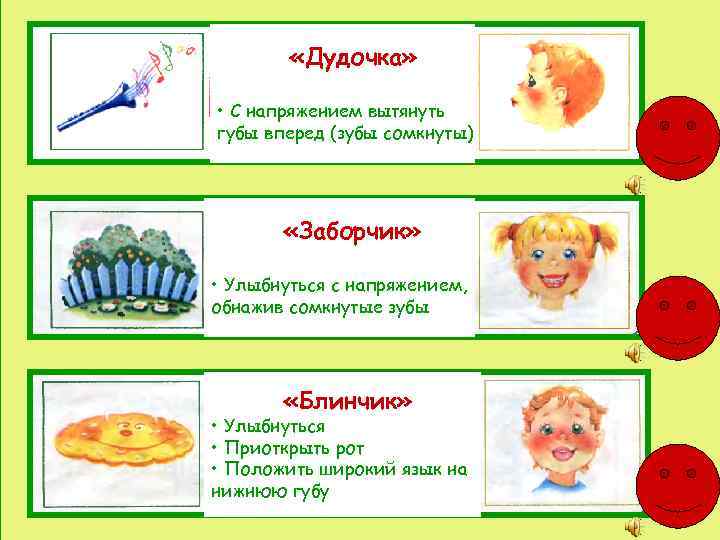 «Дудочка»

• С напряжением вытянуть губы вперед (зубы сомкнуты)

«Заборчик»

• Улыбнуться с напряжением, обнажив сомкнутые зубы

«Блинчик»

• Улыбнуться
• Приоткрыть рот
• Положить широкий язык на нижнюю губу